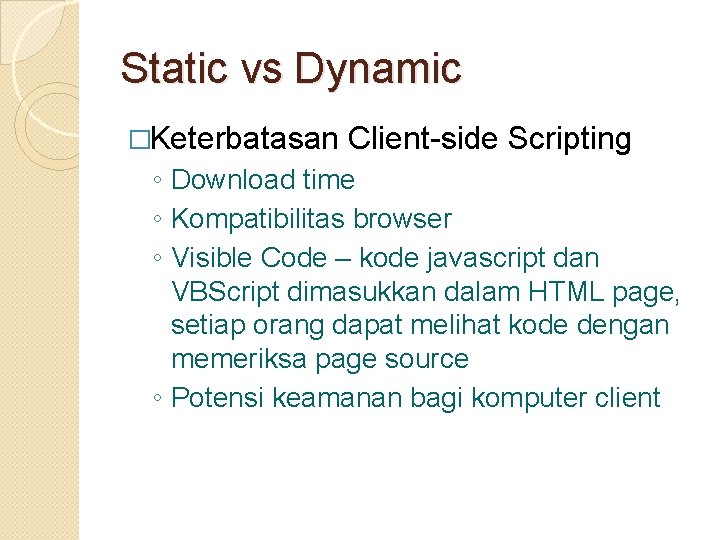 Static vs Dynamic

□Keterbatasan Client-side Scripting
◦ Download time
◦ Kompatibilitas browser
◦ Visible Code – kode javascript dan VBScript dimasukkan dalam HTML page, setiap orang dapat melihat kode dengan memeriksa page source
◦ Potensi keamanan bagi komputer client